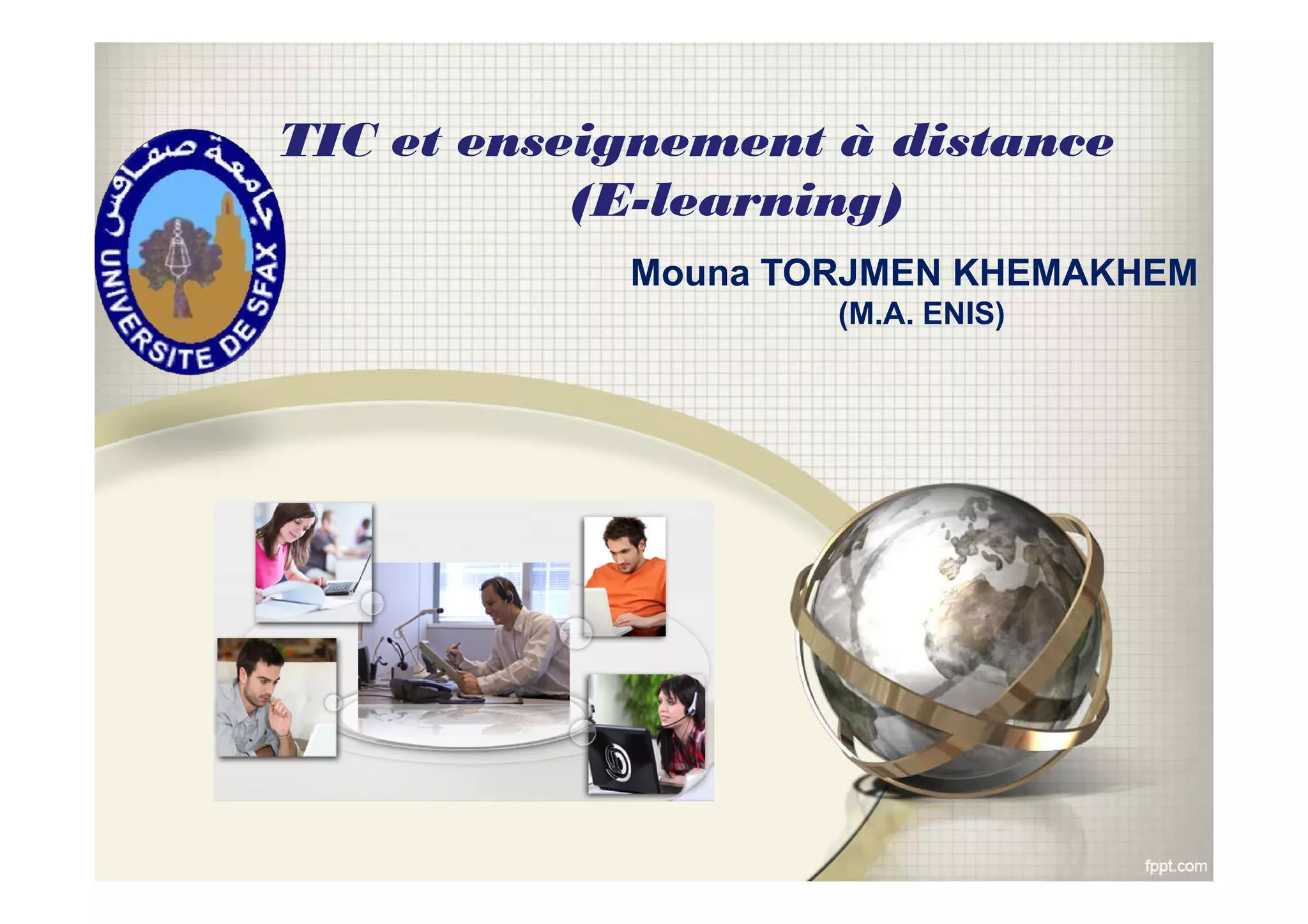 جامعة صفاقس
UNIVERSITE DE SFAX

TIC et enseignement à distance (E-learning)

Mouna TORJMEN KHEMAKHEM
(M.A. ENIS)

fppt.com